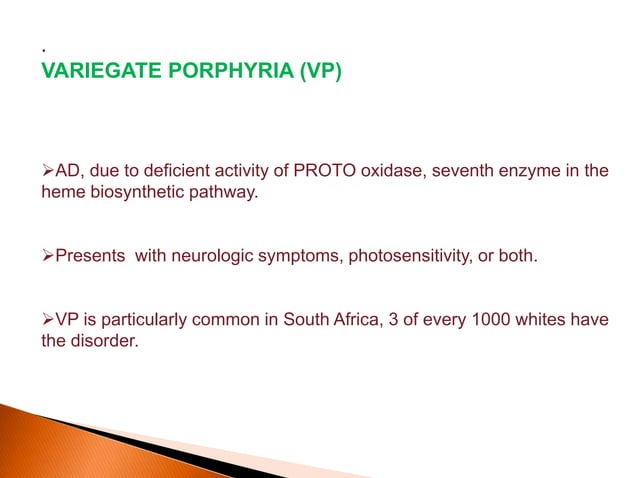 .
VARIEGATE PORPHYRIA (VP)

➢AD, due to deficient activity of PROTO oxidase, seventh enzyme in the heme biosynthetic pathway.

➢Presents with neurologic symptoms, photosensitivity, or both.

➢VP is particularly common in South Africa, 3 of every 1000 whites have the disorder.